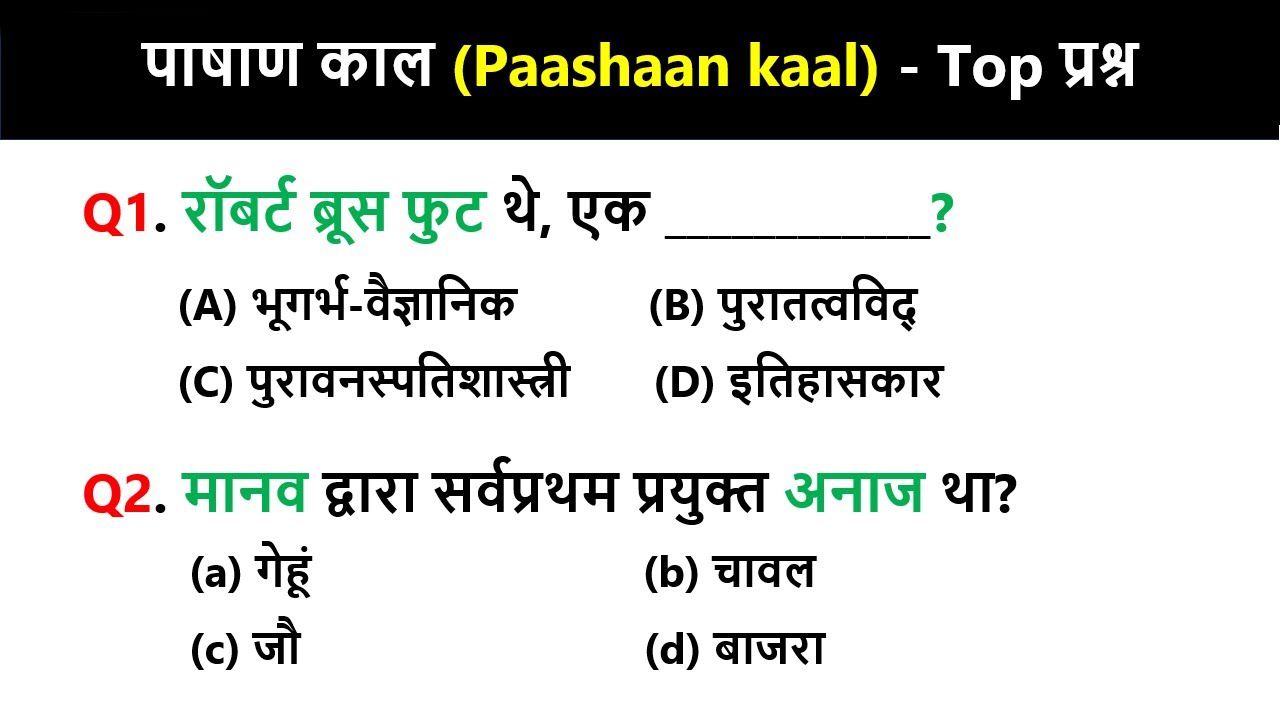 पाषाण काल (Paashaan kaal) - Top प्रश्न

Q1. रॉबर्ट ब्रूस फुट थे, एक __________?

(A) भूगर्भ-वैज्ञानिक
(B) पुरातत्वविद्
(C) पुरावनस्पतिशास्त्री
(D) इतिहासकार

Q2. मानव द्वारा सर्वप्रथम प्रयुक्त अनाज था?

(a) गेहूं
(b) चावल
(c) जौ
(d) बाजरा